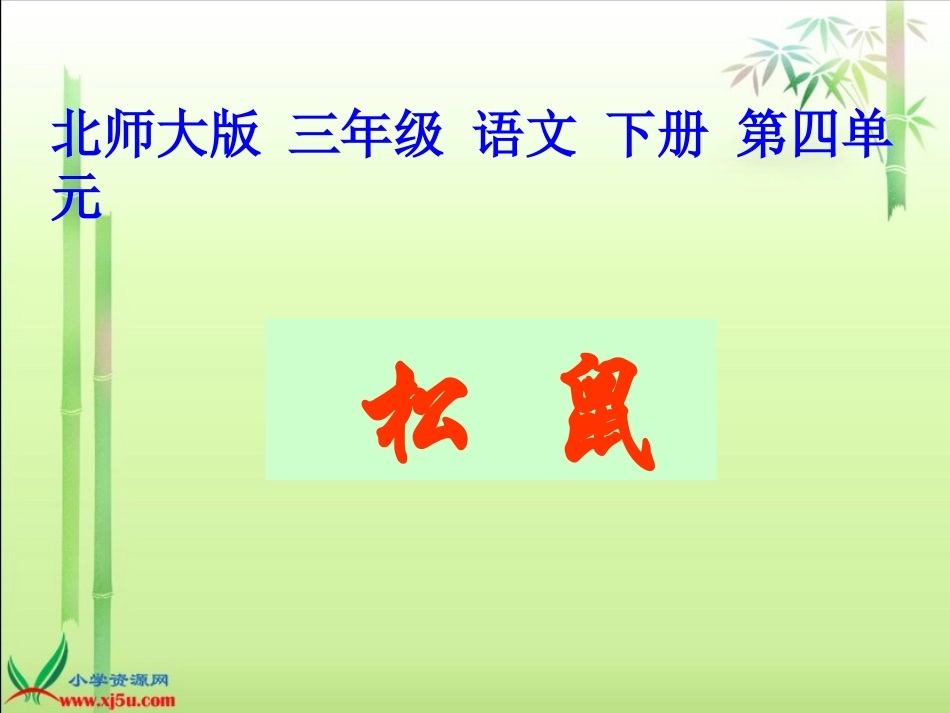 北师大版 三年级 语文 下册 第四单元

松 鼠

小学资源网
www.xj5u.com